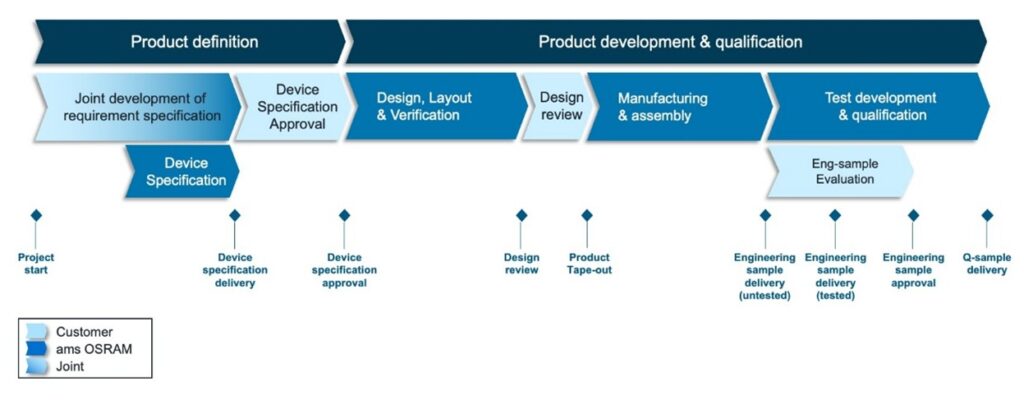 Product definition

Product development & qualification

Joint development of requirement specification

Device Specification Approval

Design, Layout & Verification

Design review

Manufacturing & assembly

Test development & qualification

Device Specification

Eng-sample Evaluation

Project start

Device specification delivery

Device specification approval

Design review

Product Tape-out

Engineering sample delivery (untested)

Engineering sample delivery (tested)

Engineering sample approval

Q-sample delivery

Customer
ams OSRAM
Joint